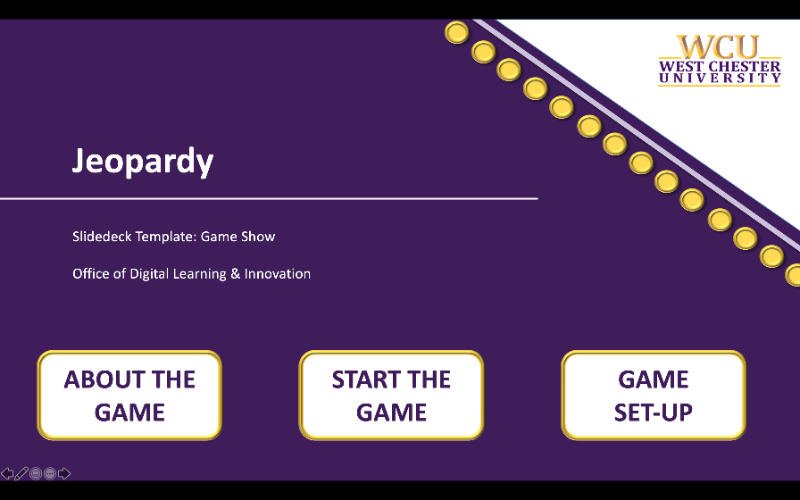 WCU
WEST CHESTER
UNIVERSITY

Jeopardy

Slidedeck Template: Game Show

Office of Digital Learning & Innovation

ABOUT THE GAME

START THE GAME

GAME SET-UP